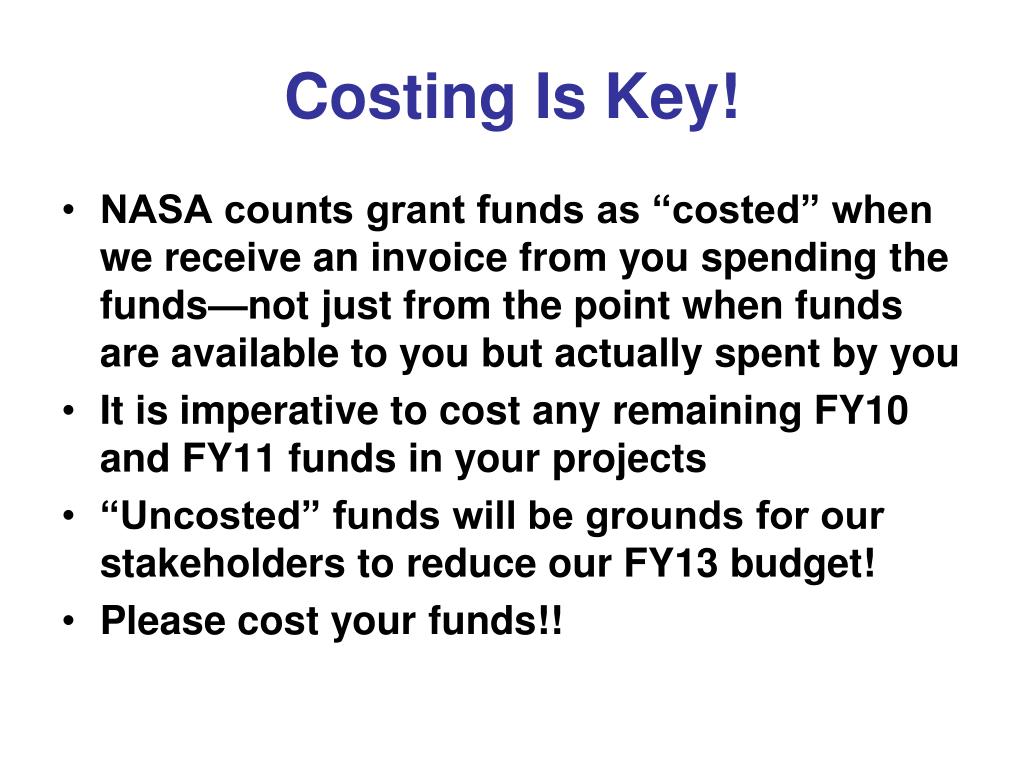 Costing Is Key!

• NASA counts grant funds as “costed” when we receive an invoice from you spending the funds—not just from the point when funds are available to you but actually spent by you
• It is imperative to cost any remaining FY10 and FY11 funds in your projects
• “Uncosted” funds will be grounds for our stakeholders to reduce our FY13 budget!
• Please cost your funds!!